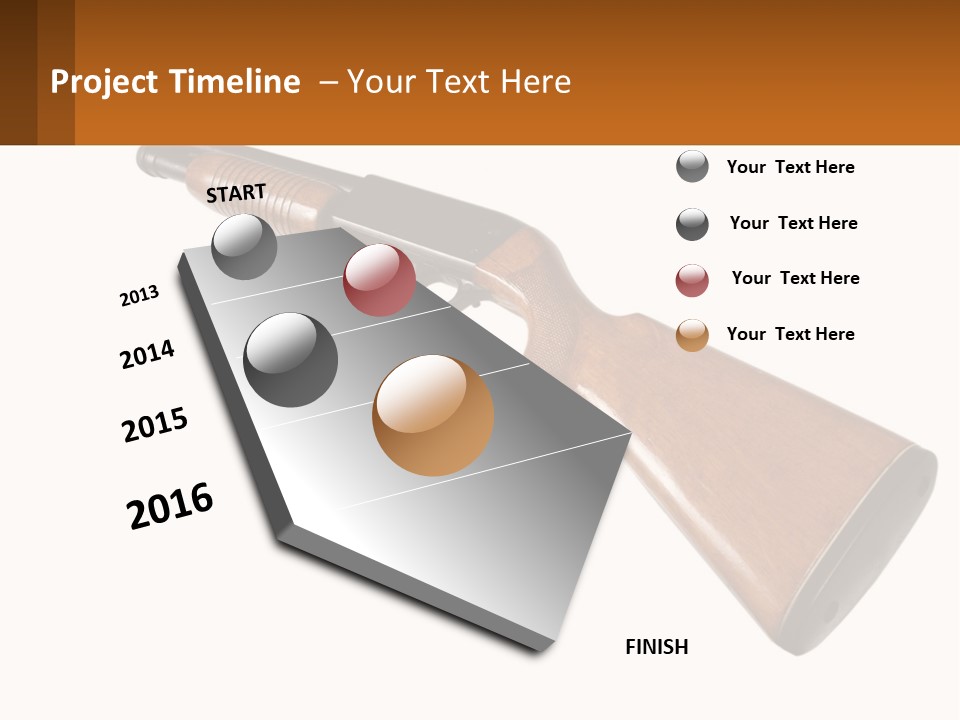 Project Timeline – Your Text Here

START

2013

2014

2015

2016

FINISH

Your Text Here

Your Text Here

Your Text Here

Your Text Here